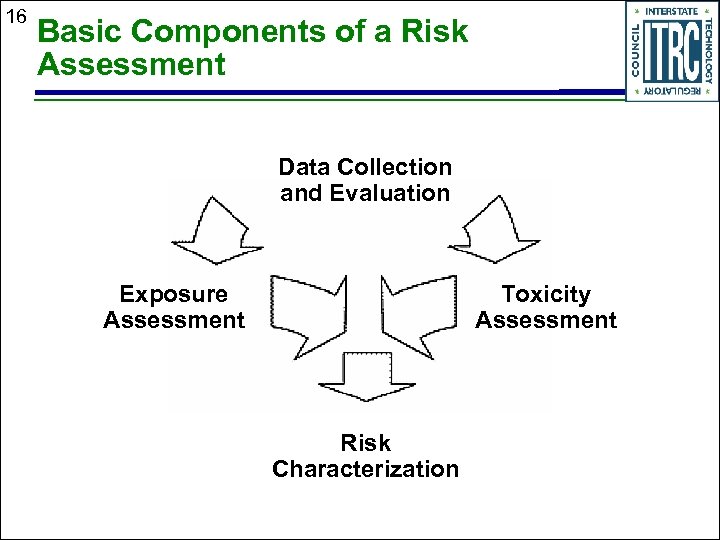 16

Basic Components of a Risk Assessment

INTERSTATE TECHNOLOGY REGULATORY COUNCIL ITRC

Data Collection and Evaluation

Exposure Assessment

Toxicity Assessment

Risk Characterization